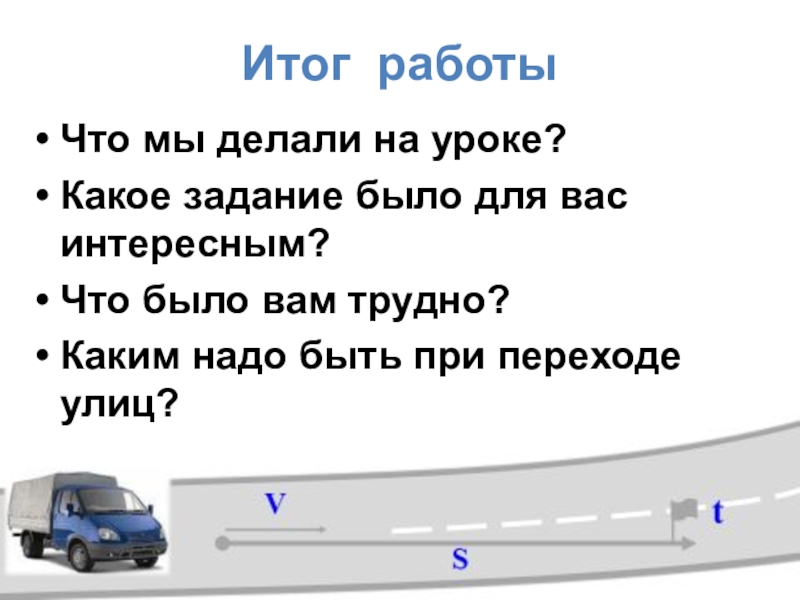 Итог работы

• Что мы делали на уроке?
• Какое задание было для вас интересным?
• Что было вам трудно?
• Каким надо быть при переходе улиц?

V

t

S